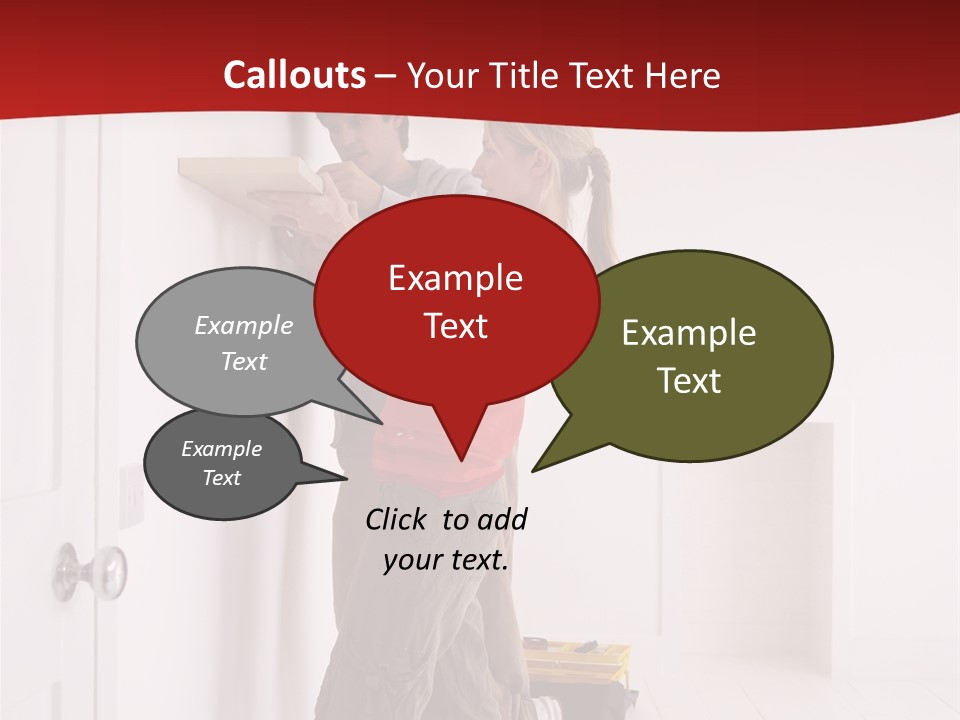 Callouts – Your Title Text Here

Example Text

Example Text

Example Text

Example Text

Click to add your text.